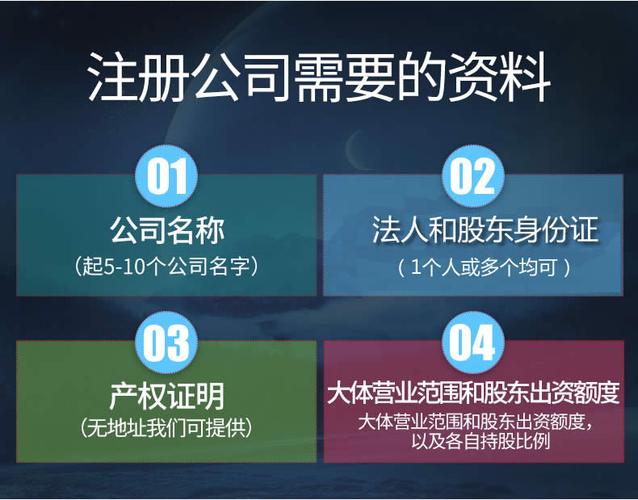 注册公司需要的资料

01
公司名称
（起5-10个公司名字）

02
法人和股东身份证
（ 1个人或多个均可 ）

03
产权证明
（无地址我们可提供）

04
大体营业范围和股东出资额度
大体营业范围和股东出资额度，以及各自持股比例